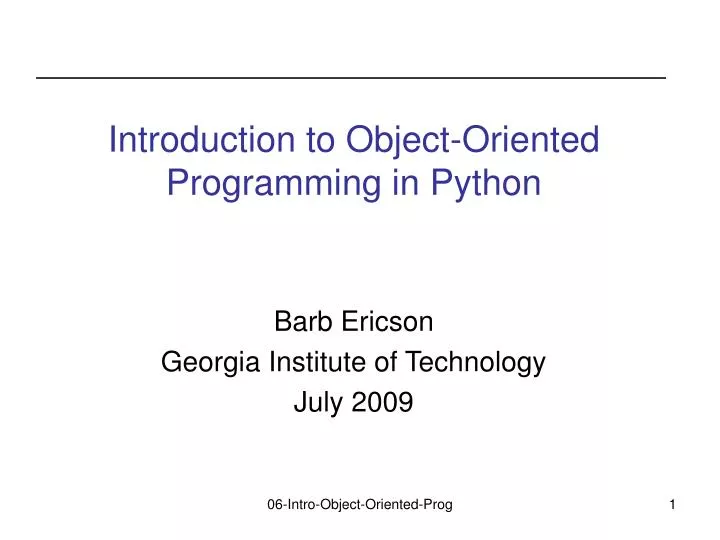 Introduction to Object-Oriented Programming in Python

Barb Ericson
Georgia Institute of Technology
July 2009

06-Intro-Object-Oriented-Prog

1